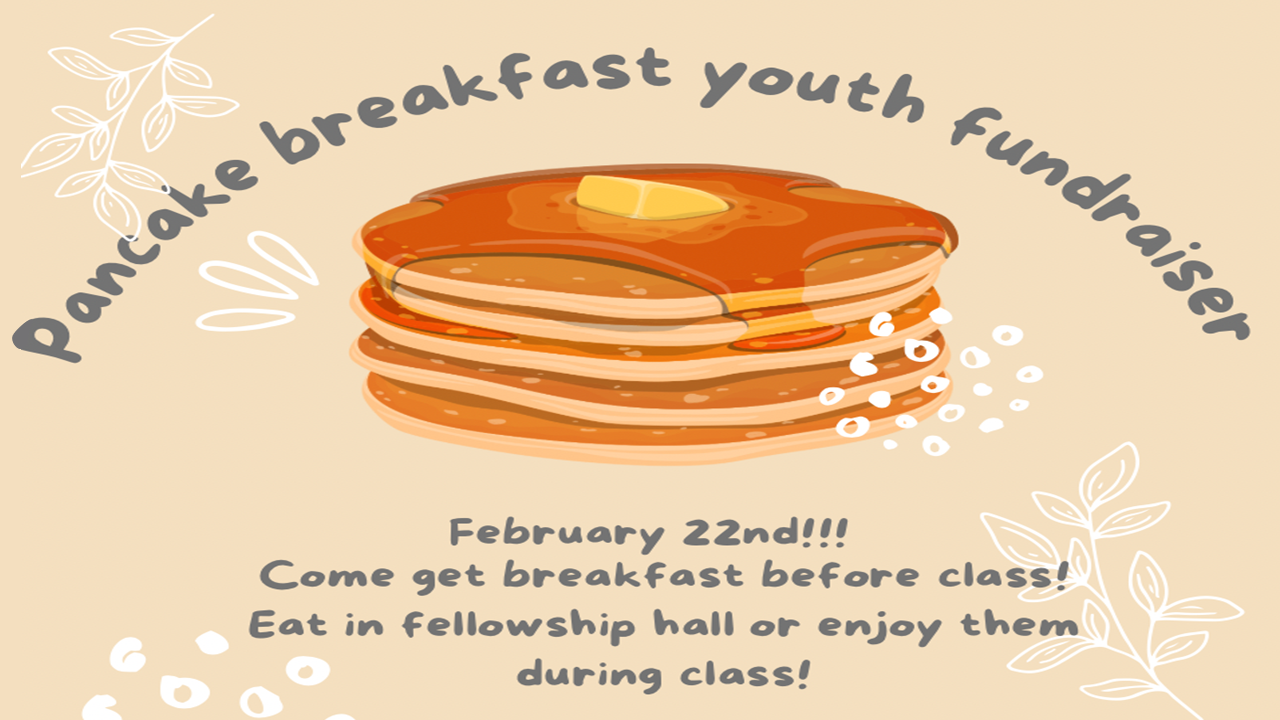 Pancake breakfast youth fundraiser

February 22nd!!!
Come get breakfast before class!
Eat in fellowship hall or enjoy them during class!